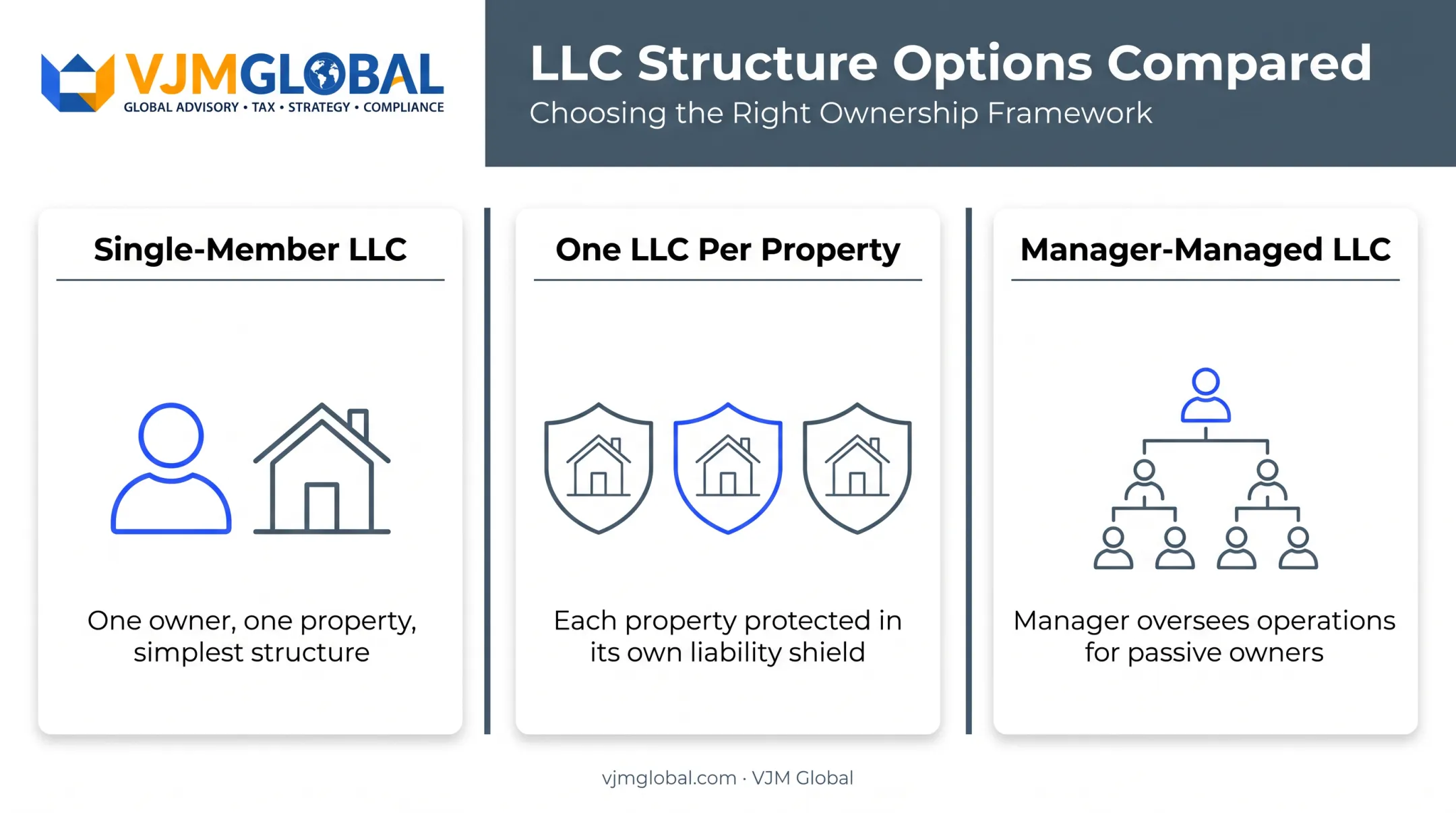 VJMGLOBAL
GLOBAL ADVISORY • TAX • STRATEGY • COMPLIANCE

LLC Structure Options Compared
Choosing the Right Ownership Framework

Single-Member LLC

One owner, one property, simplest structure

One LLC Per Property

Each property protected in its own liability shield

Manager-Managed LLC

Manager oversees operations for passive owners

vjmglobal.com · VJM Global